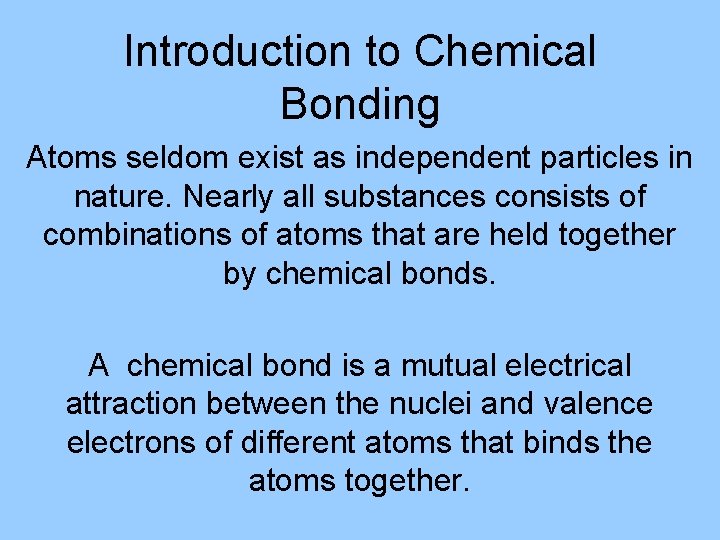 Introduction to Chemical Bonding

Atoms seldom exist as independent particles in nature. Nearly all substances consists of combinations of atoms that are held together by chemical bonds.

A  chemical bond is a mutual electrical attraction between the nuclei and valence electrons of different atoms that binds the atoms together.